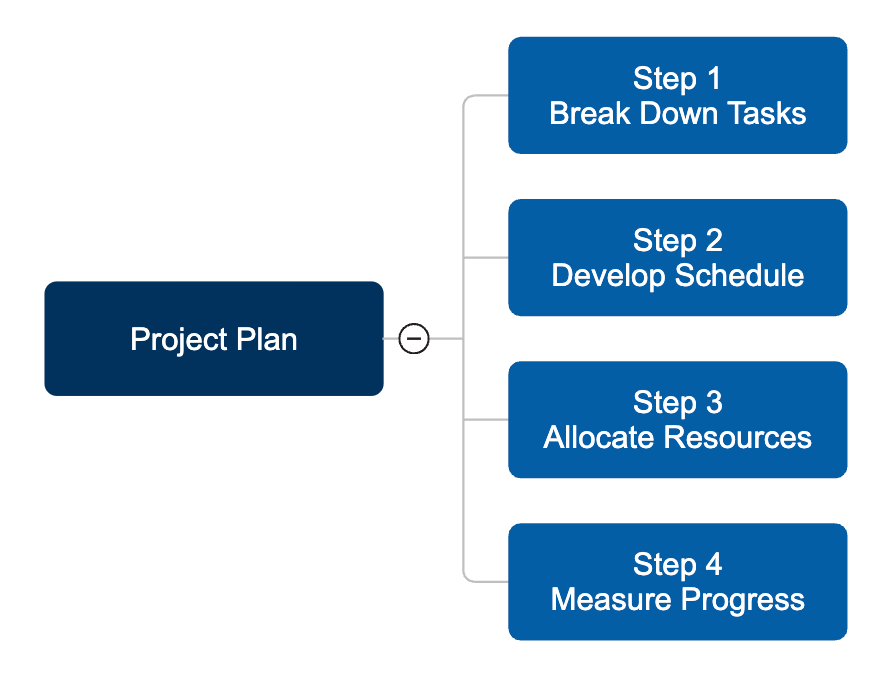 Project Plan

Step 1
Break Down Tasks

Step 2
Develop Schedule

Step 3
Allocate Resources

Step 4
Measure Progress